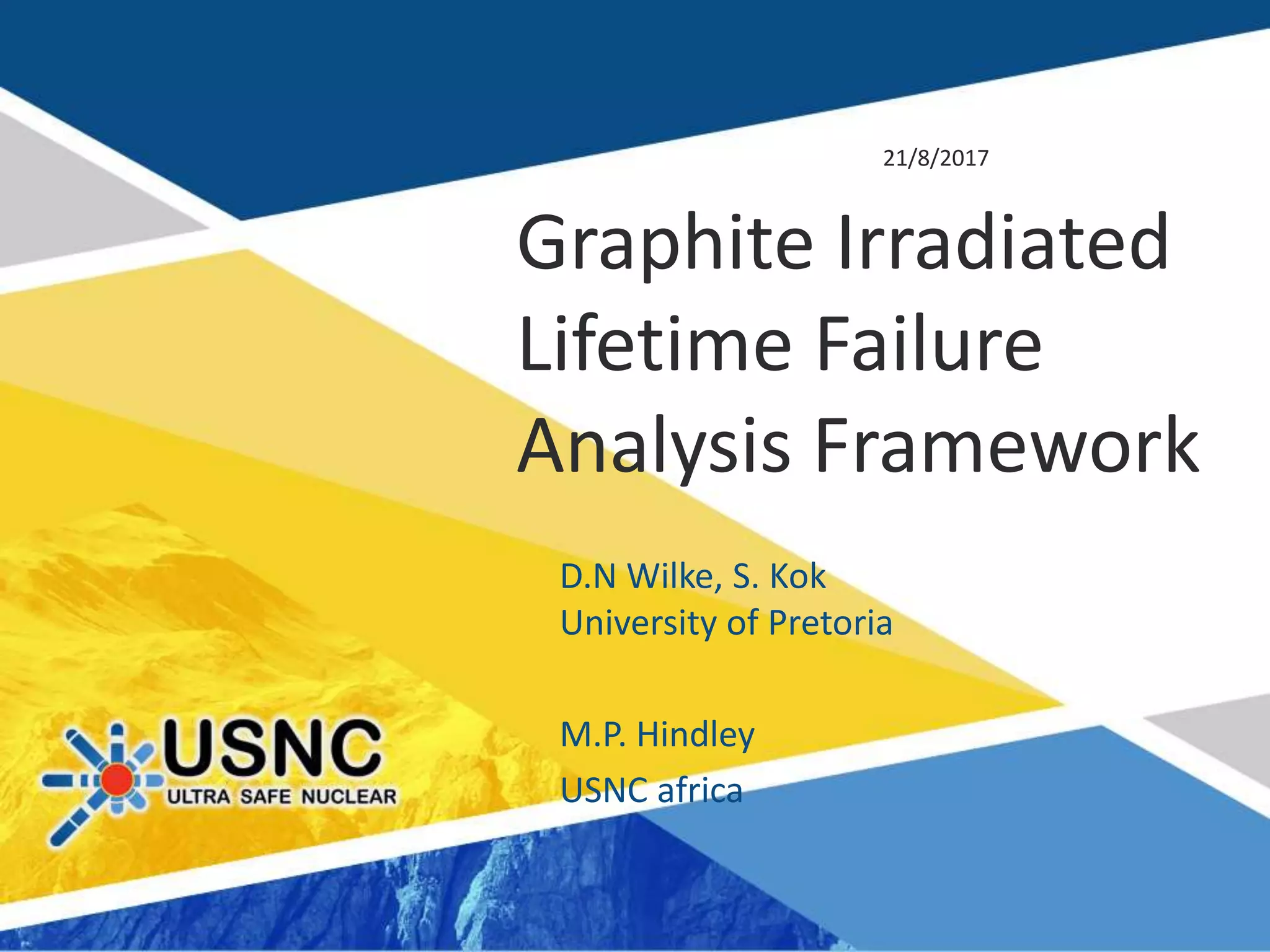 21/8/2017

Graphite Irradiated Lifetime Failure Analysis Framework

D.N Wilke, S. Kok
University of Pretoria

M.P. Hindley
USNC africa

USNC
ULTRA SAFE NUCLEAR